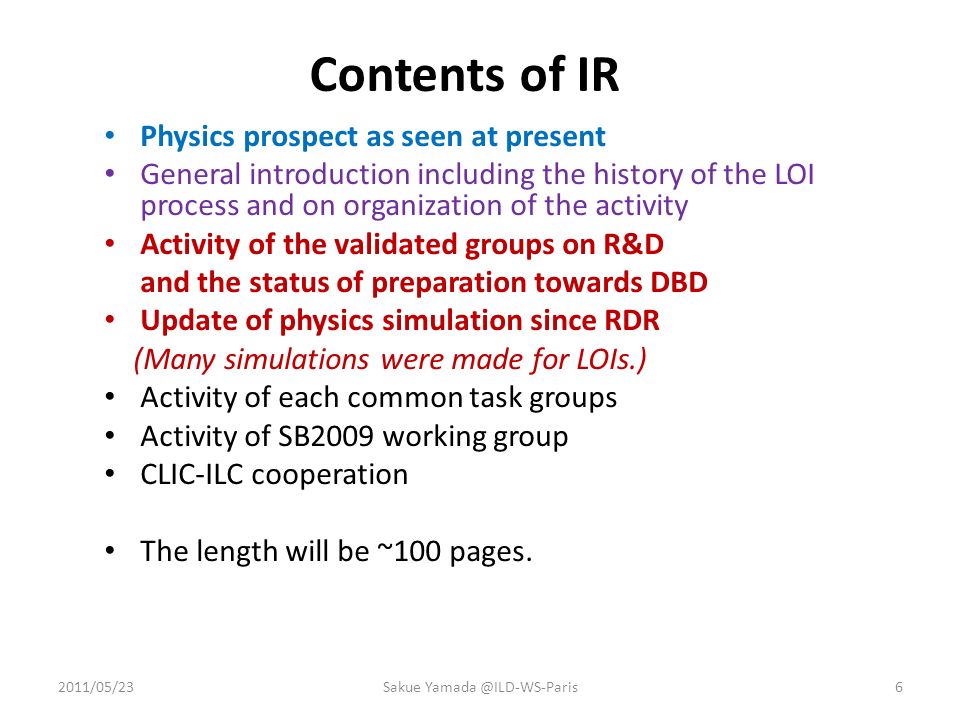 Contents of IR

• Physics prospect as seen at present
• General introduction including the history of the LOI process and on organization of the activity
• Activity of the validated groups on R&D and the status of preparation towards DBD
• Update of physics simulation since RDR
(Many simulations were made for LOIs.)
• Activity of each common task groups
• Activity of SB2009 working group
• CLIC-ILC cooperation

• The length will be ~100 pages.

2011/05/23 Sakue Yamada @ILD-WS-Paris 6